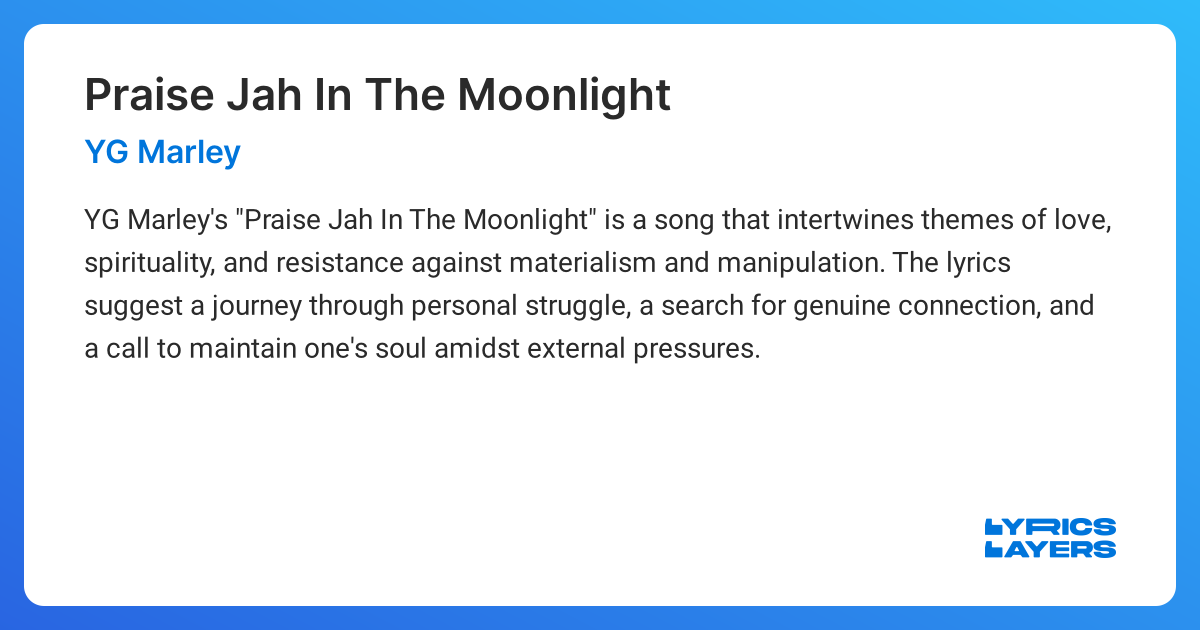 Praise Jah In The Moonlight

YG Marley

YG Marley's "Praise Jah In The Moonlight" is a song that intertwines themes of love, spirituality, and resistance against materialism and manipulation. The lyrics suggest a journey through personal struggle, a search for genuine connection, and a call to maintain one's soul amidst external pressures.

LYRICS LAYERS